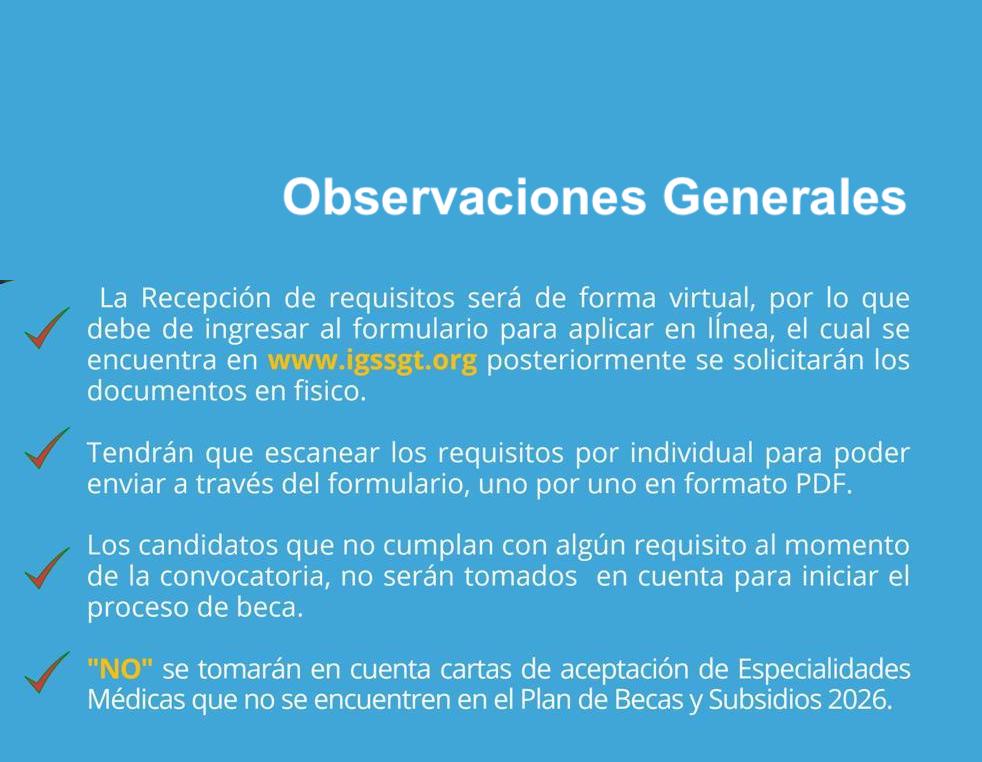 Observaciones Generales

La Recepción de requisitos será de forma virtual, por lo que debe de ingresar al formulario para aplicar en lÍnea, el cual se encuentra en www.igssgt.org posteriormente se solicitarán los documentos en fisico.

Tendrán que escanear los requisitos por individual para poder enviar a través del formulario, uno por uno en formato PDF.

Los candidatos que no cumplan con algún requisito al momento de la convocatoria, no serán tomados en cuenta para iniciar el proceso de beca.

"NO" se tomarán en cuenta cartas de aceptación de Especialidades Médicas que no se encuentren en el Plan de Becas y Subsidios 2026.